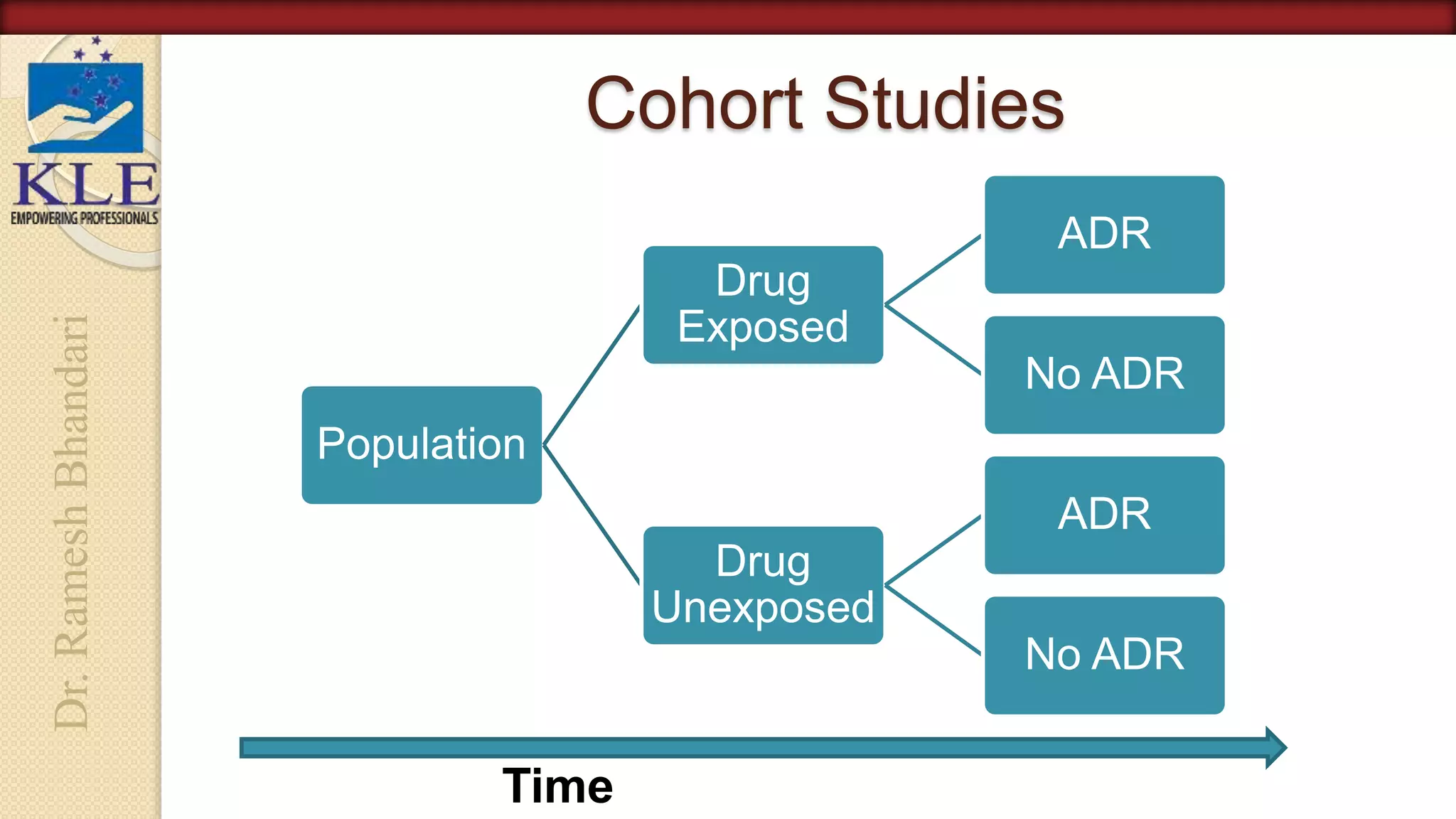 KLE
EMPOWERING PROFESSIONALS

Dr. Ramesh Bhandari

Cohort Studies

Population

Drug Exposed

Drug Unexposed

ADR

No ADR

ADR

No ADR

Time